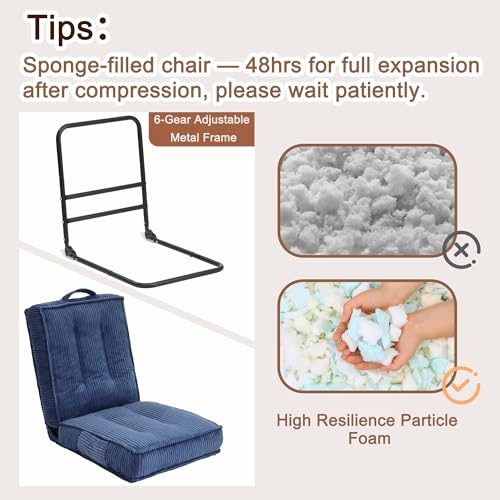 Tips：

Sponge-filled chair — 48hrs for full expansion after compression, please wait patiently.

6-Gear Adjustable Metal Frame

High Resilience Particle Foam